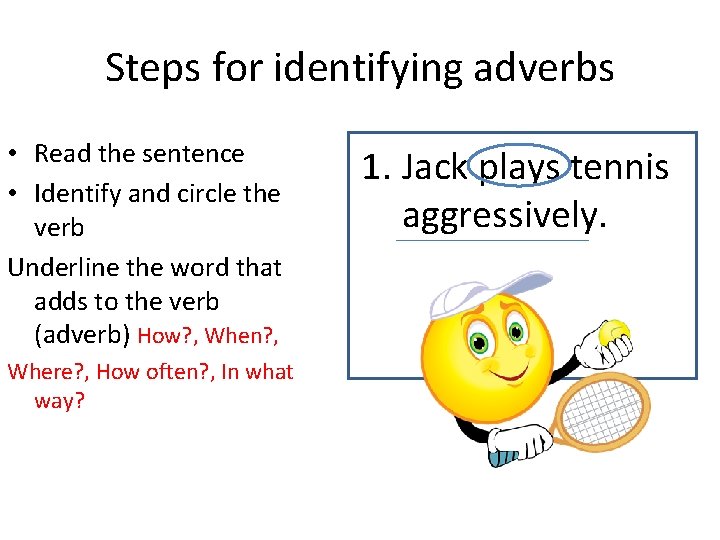 Steps for identifying adverbs

• Read the sentence
• Identify and circle the verb

Underline the word that adds to the verb (adverb) How?, When?, Where?, How often?, In what way?

1. Jack plays tennis aggressively.